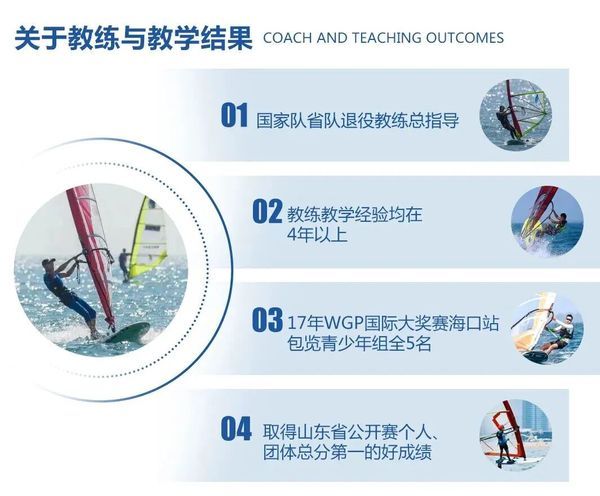 关于教练与教学结果 COACH AND TEACHING OUTCOMES

01 国家队省队退役教练总指导

02 教练教学经验均在4年以上

03 17年WGP国际大奖赛海口站包览青少年组全5名

04 取得山东省公开赛个人、团体总分第一的好成绩